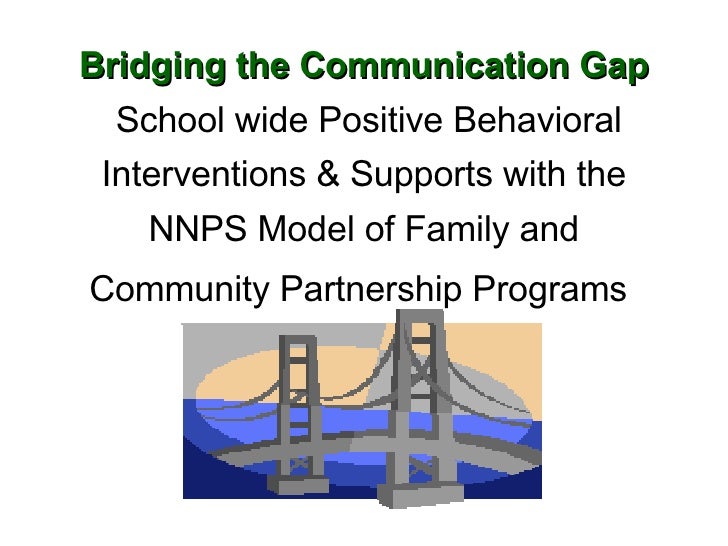 Bridging the Communication Gap

School wide Positive Behavioral Interventions & Supports with the NNPS Model of Family and Community Partnership Programs